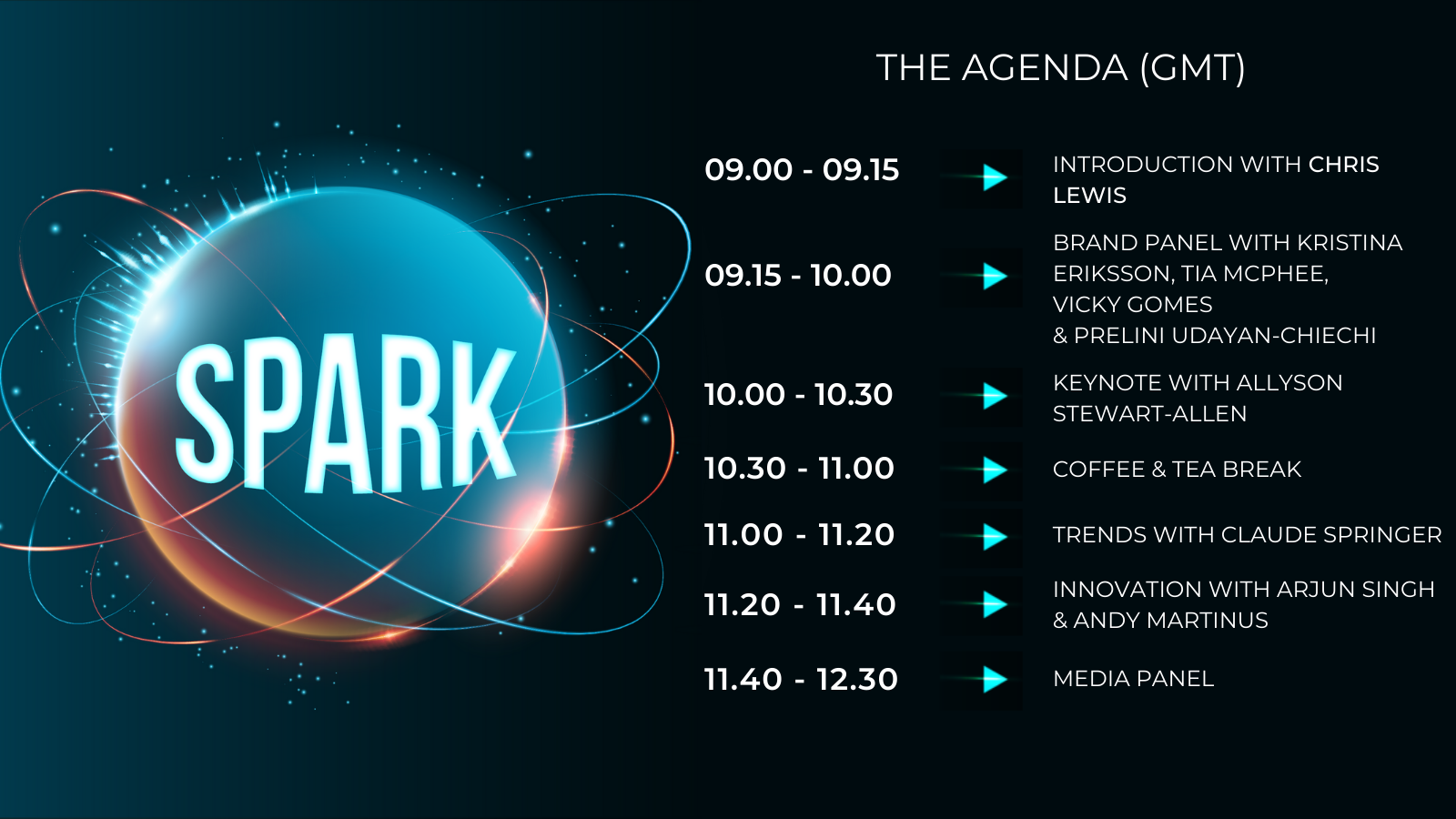 SPARK

THE AGENDA (GMT)

09.00 - 09.15 INTRODUCTION WITH CHRIS LEWIS

09.15 - 10.00 BRAND PANEL WITH KRISTINA ERIKSSON, TIA MCPHEE, VICKY GOMES & PRELINI UDAYAN-CHIECHI

10.00 - 10.30 KEYNOTE WITH ALLYSON STEWART-ALLEN

10.30 - 11.00 COFFEE & TEA BREAK

11.00 - 11.20 TRENDS WITH CLAUDE SPRINGER

11.20 - 11.40 INNOVATION WITH ARJUN SINGH & ANDY MARTINUS

11.40 - 12.30 MEDIA PANEL